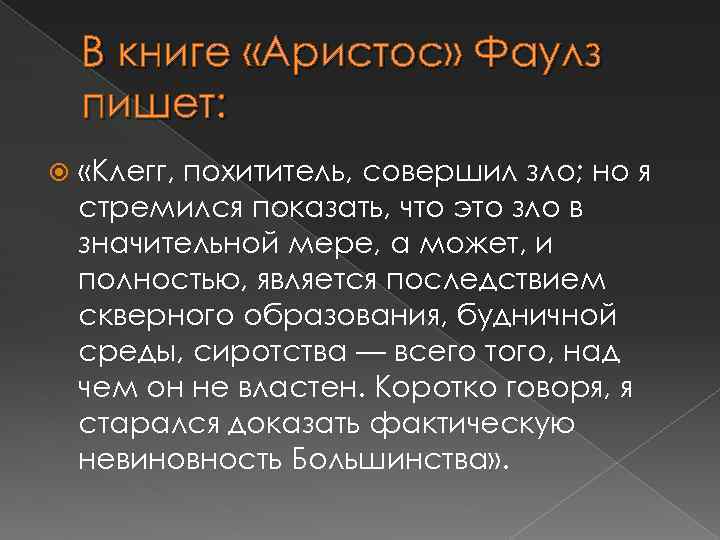 В книге «Аристос» Фаулз пишет:

«Клегг, похититель, совершил зло; но я стремился показать, что это зло в значительной мере, а может, и полностью, является последствием скверного образования, будничной среды, сиротства — всего того, над чем он не властен. Коротко говоря, я старался доказать фактическую невиновность Большинства».